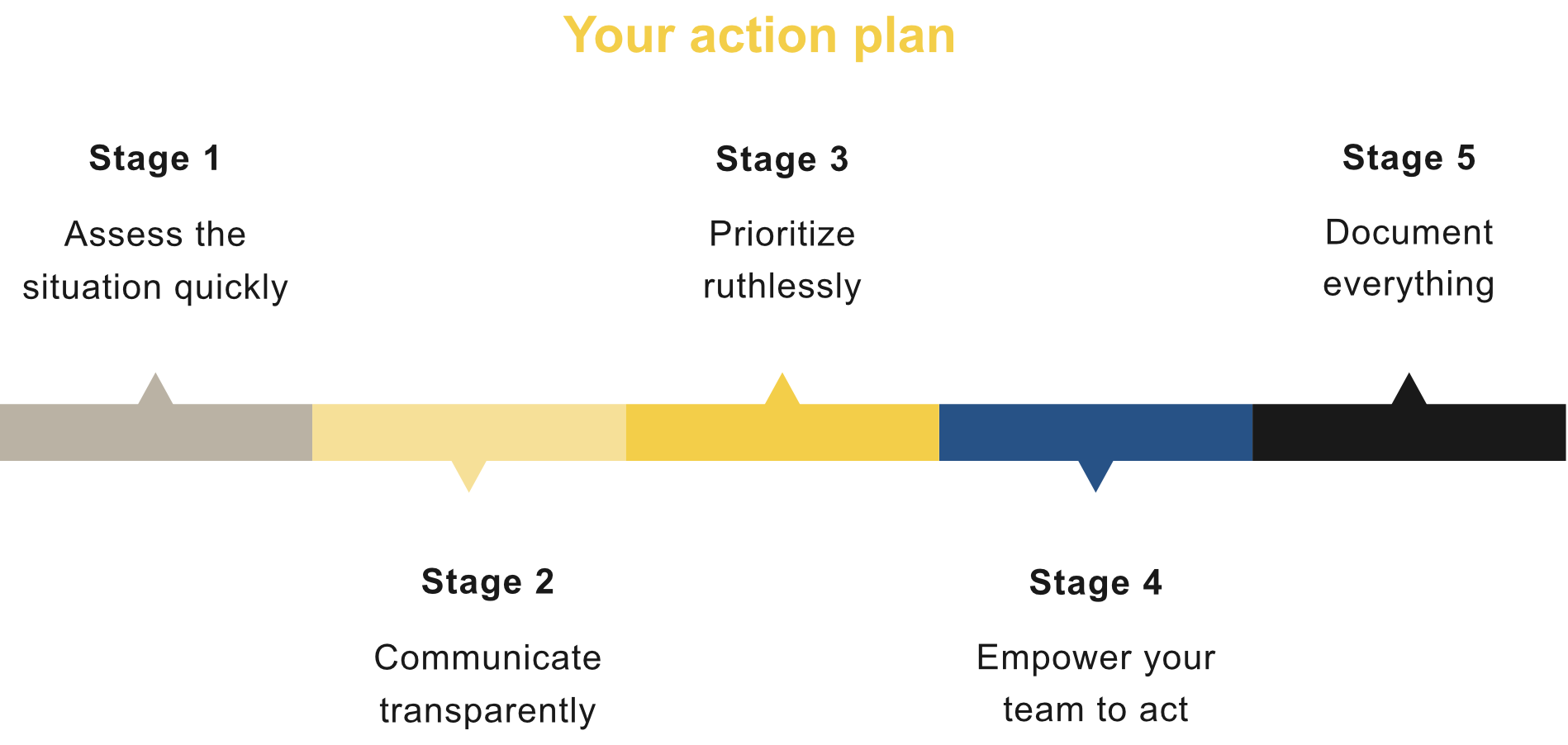 Your action plan

Stage 1

Assess the situation quickly

Stage 2

Communicate transparently

Stage 3

Prioritize ruthlessly

Stage 4

Empower your team to act

Stage 5

Document everything